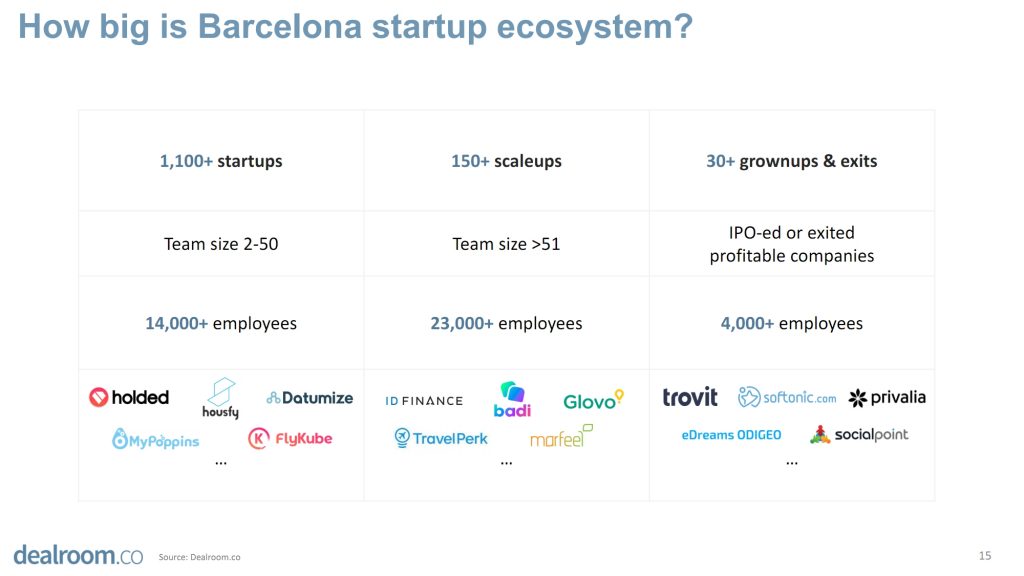 How big is Barcelona startup ecosystem?

| 1,100+ startups | 150+ scaleups | 30+ grownups & exits |
|---|---|---|
| Team size 2-50 | Team size >51 | IPO-ed or exited profitable companies |
| 14,000+ employees | 23,000+ employees | 4,000+ employees |
| holded housfy Datumize MyPoppins FlyKube ... | ID FINANCE badi Glovo TravelPerk marfeel ... | trovit softonic.com privalia eDreams ODIGEO socialpoint ... |

dealroom.co Source: Dealroom.co

15